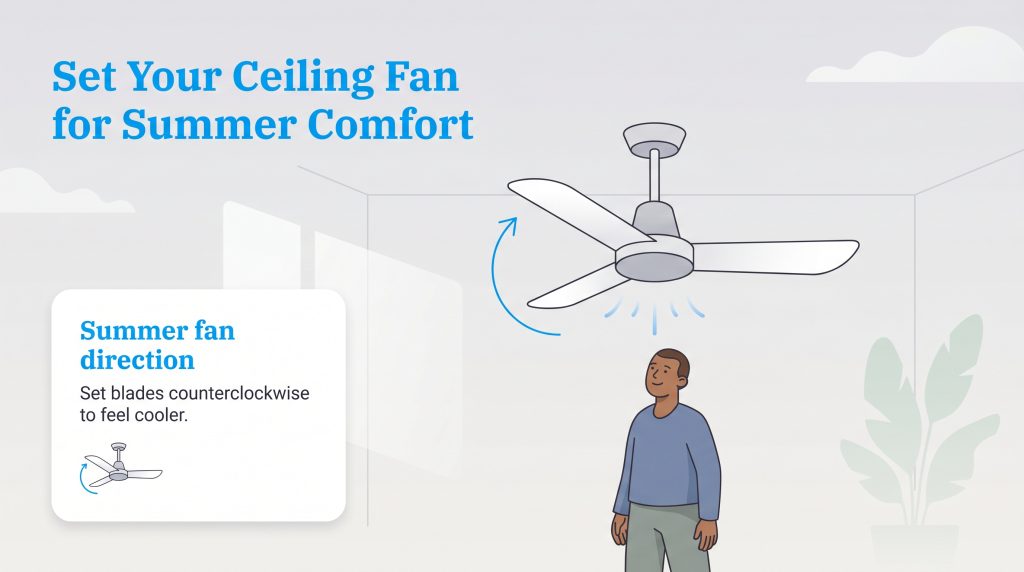 Set Your Ceiling Fan for Summer Comfort

Summer fan direction

Set blades counterclockwise to feel cooler.